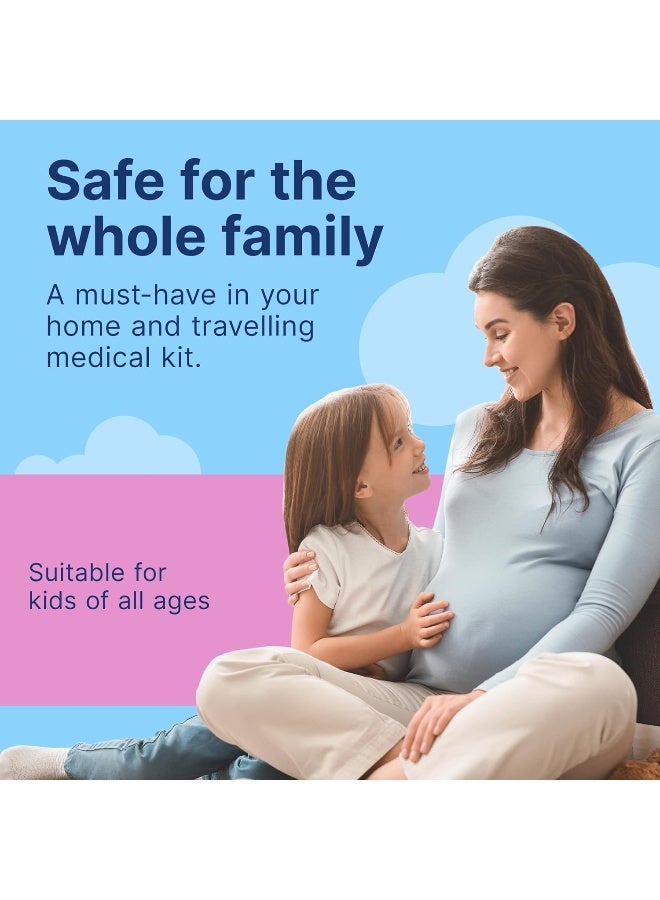 Safe for the whole family

A must-have in your home and travelling medical kit.

Suitable for kids of all ages